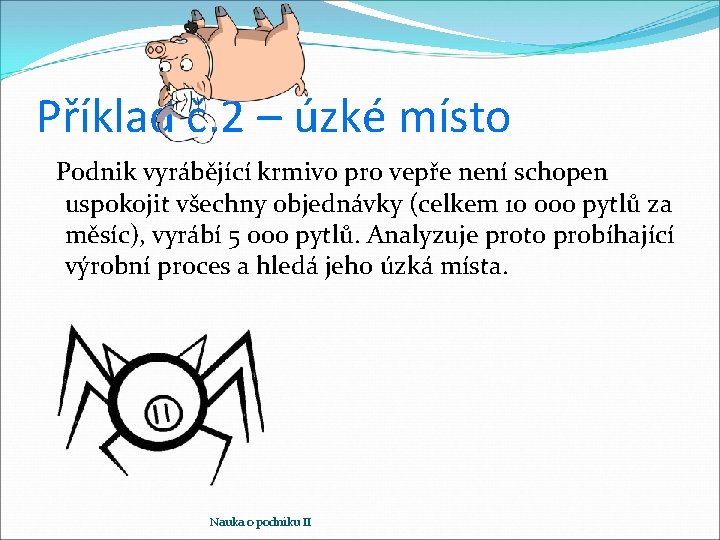 Příklad č.2 – úzké místo

Podnik vyrábějící krmivo pro vepře není schopen uspokojit všechny objednávky (celkem 10 000 pytlů za měsíc), vyrábí 5 000 pytlů. Analyzuje proto probíhající výrobní proces a hledá jeho úzká místa.

Nauka o podniku II